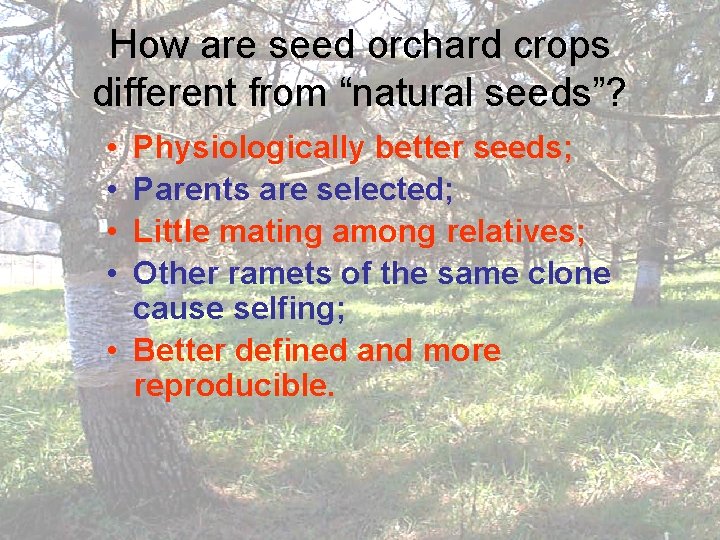 How are seed orchard crops different from “natural seeds”?

• Physiologically better seeds;
• Parents are selected;
• Little mating among relatives;
• Other ramets of the same clone cause selfing;
• Better defined and more reproducible.